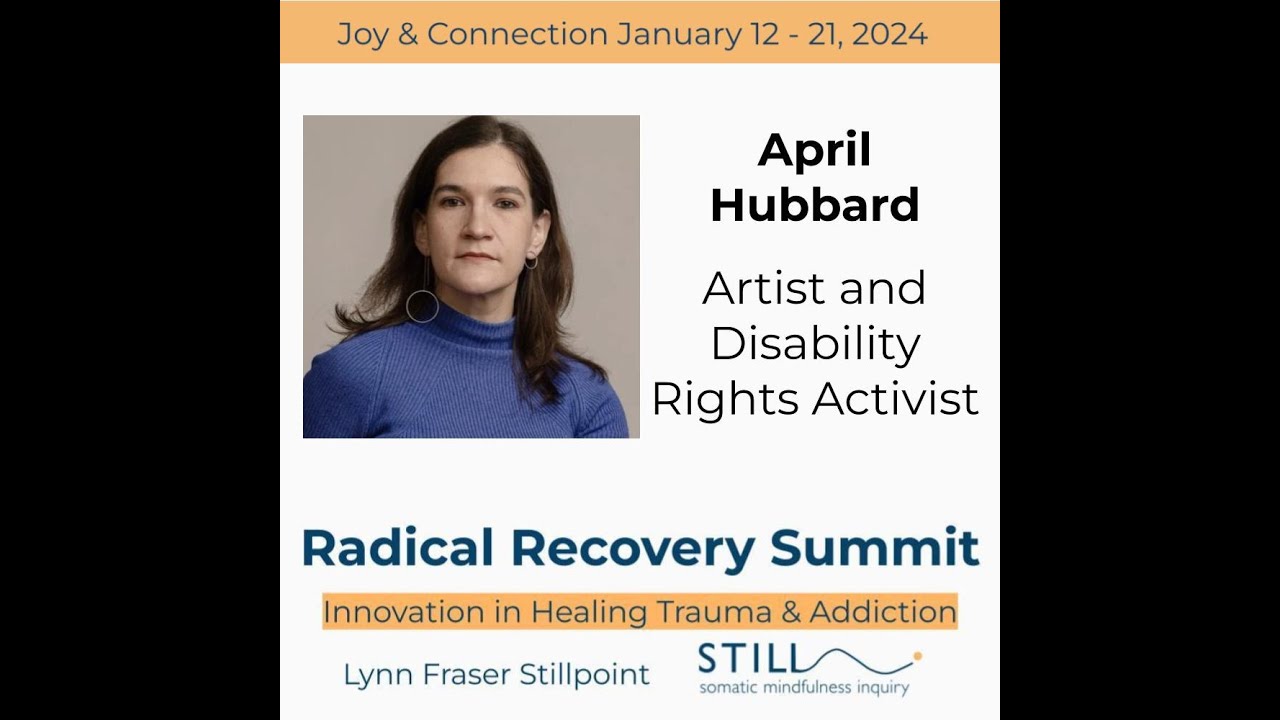 Joy & Connection January 12 - 21, 2024

April Hubbard

Artist and Disability Rights Activist

Radical Recovery Summit

Innovation in Healing Trauma & Addiction

Lynn Fraser Stillpoint

STILL
somatic mindfulness inquiry